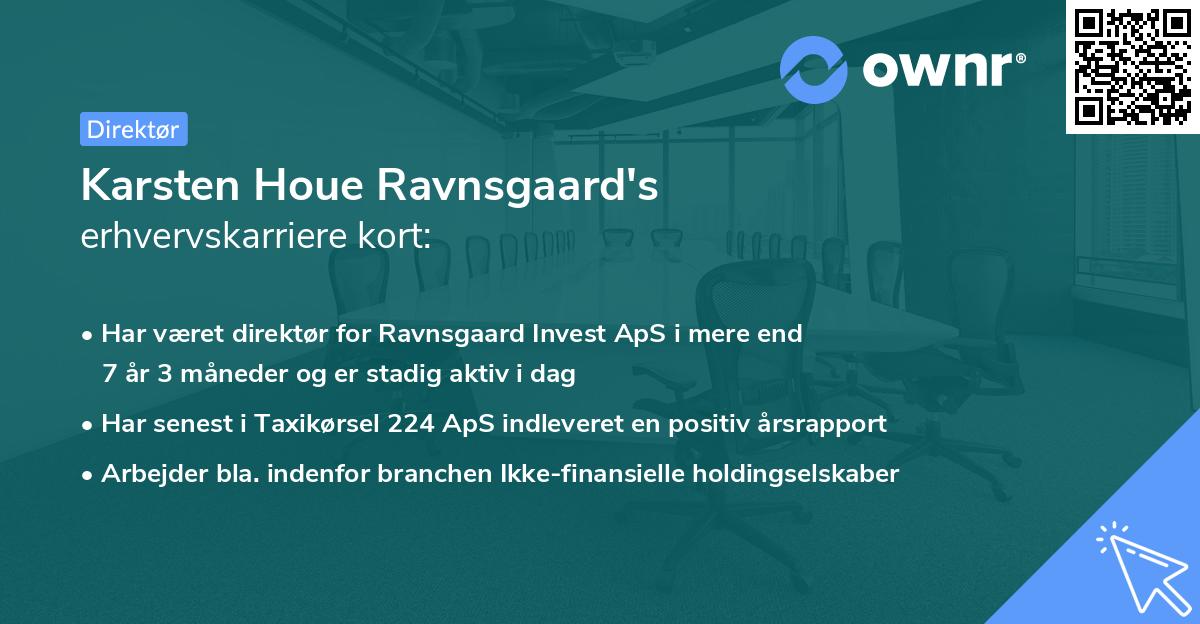 ownr®

Direktør

Karsten Houe Ravnsgaard's
erhvervskarriere kort:

• Har været direktør for Ravnsgaard Invest ApS i mere end 7 år 3 måneder og er stadig aktiv i dag
• Har senest i Taxikørsel 224 ApS indleveret en positiv årsrapport
• Arbejder bla. indenfor branchen Ikke-finansielle holdingselskaber